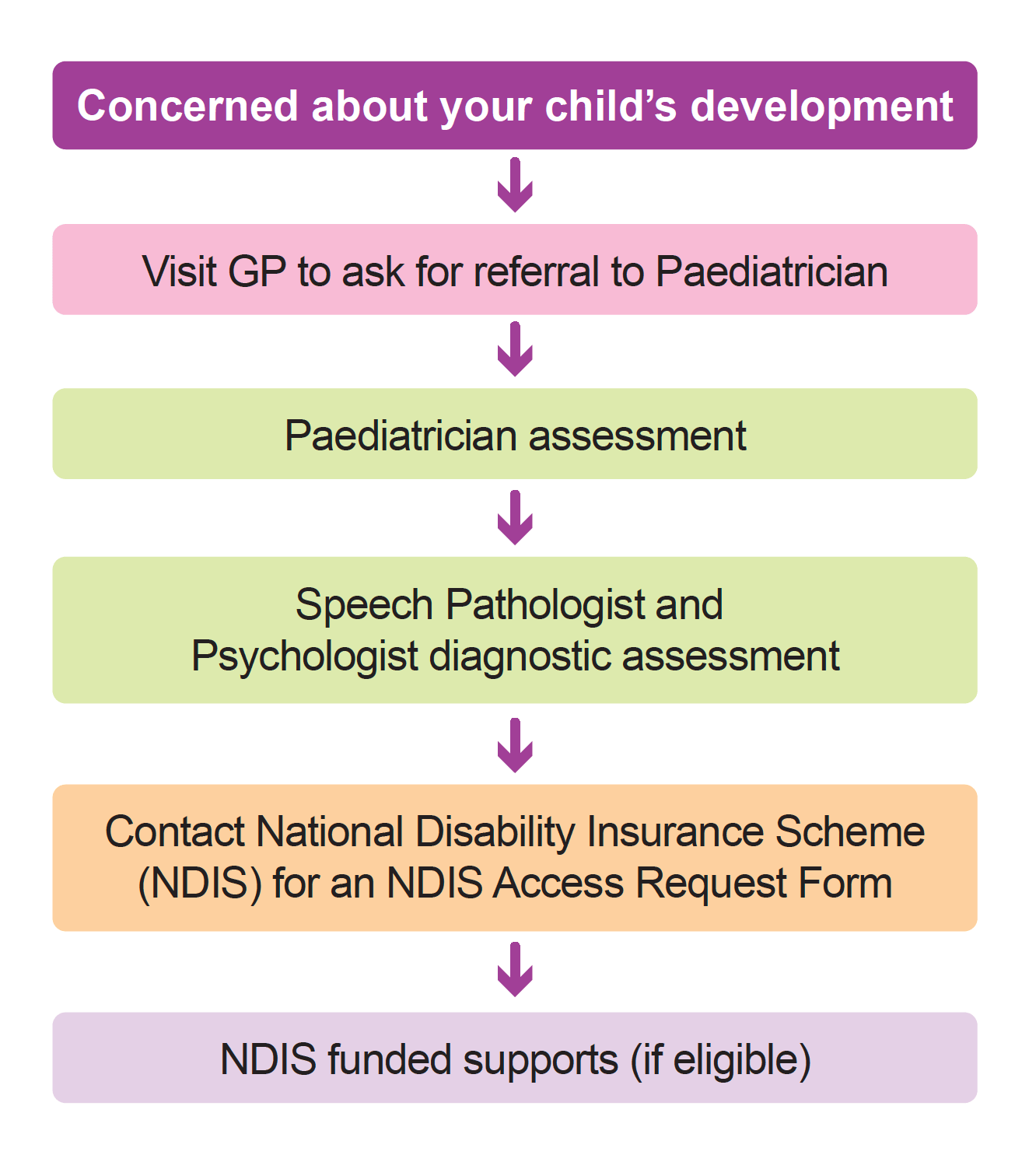 Concerned about your child’s development

Visit GP to ask for referral to Paediatrician

Paediatrician assessment

Speech Pathologist and Psychologist diagnostic assessment

Contact National Disability Insurance Scheme (NDIS) for an NDIS Access Request Form

NDIS funded supports (if eligible)